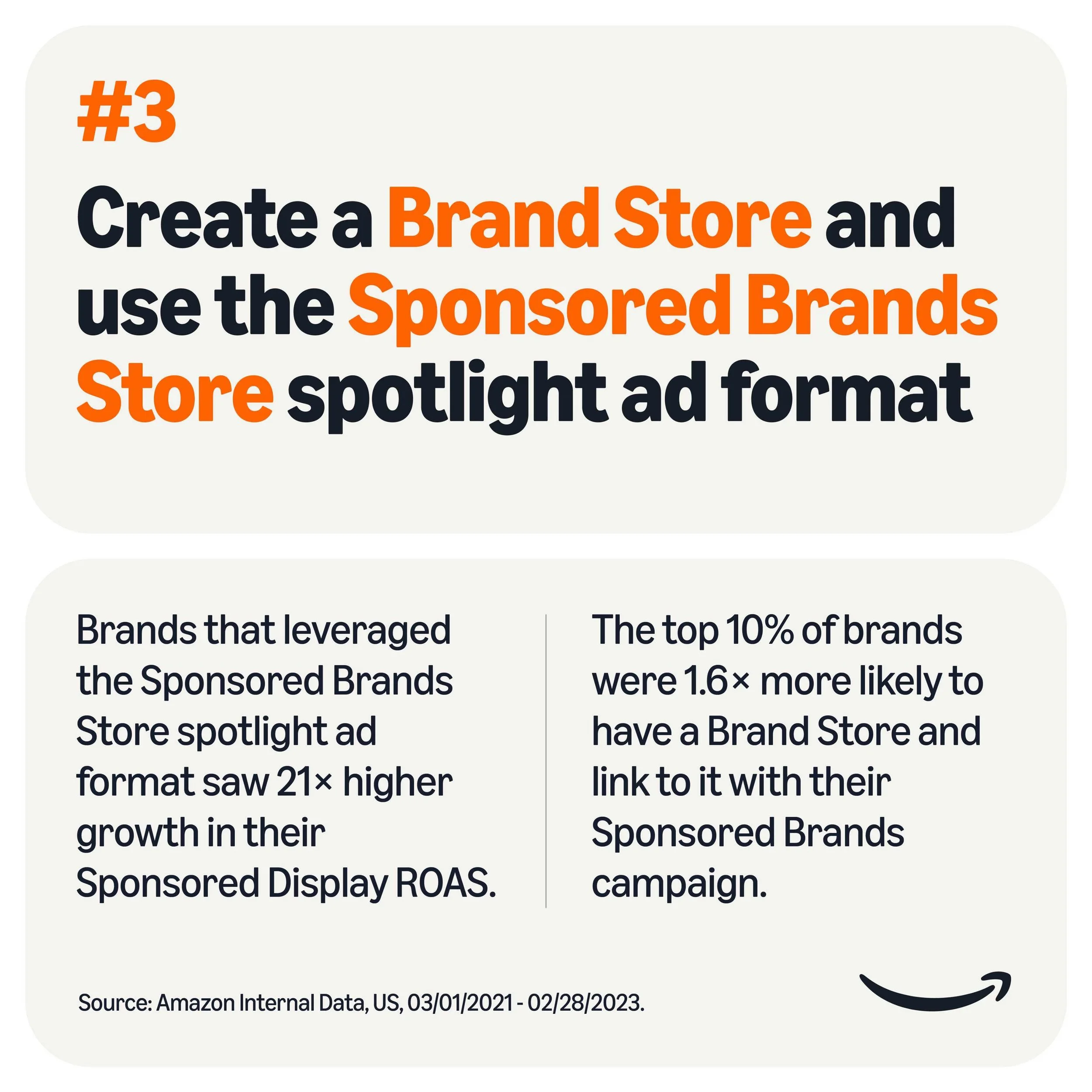 #3

Create a Brand Store and use the Sponsored Brands Store spotlight ad format

Brands that leveraged the Sponsored Brands Store spotlight ad format saw 21× higher growth in their Sponsored Display ROAS.

The top 10% of brands were 1.6× more likely to have a Brand Store and link to it with their Sponsored Brands campaign.

Source: Amazon Internal Data, US, 03/01/2021 - 02/28/2023.